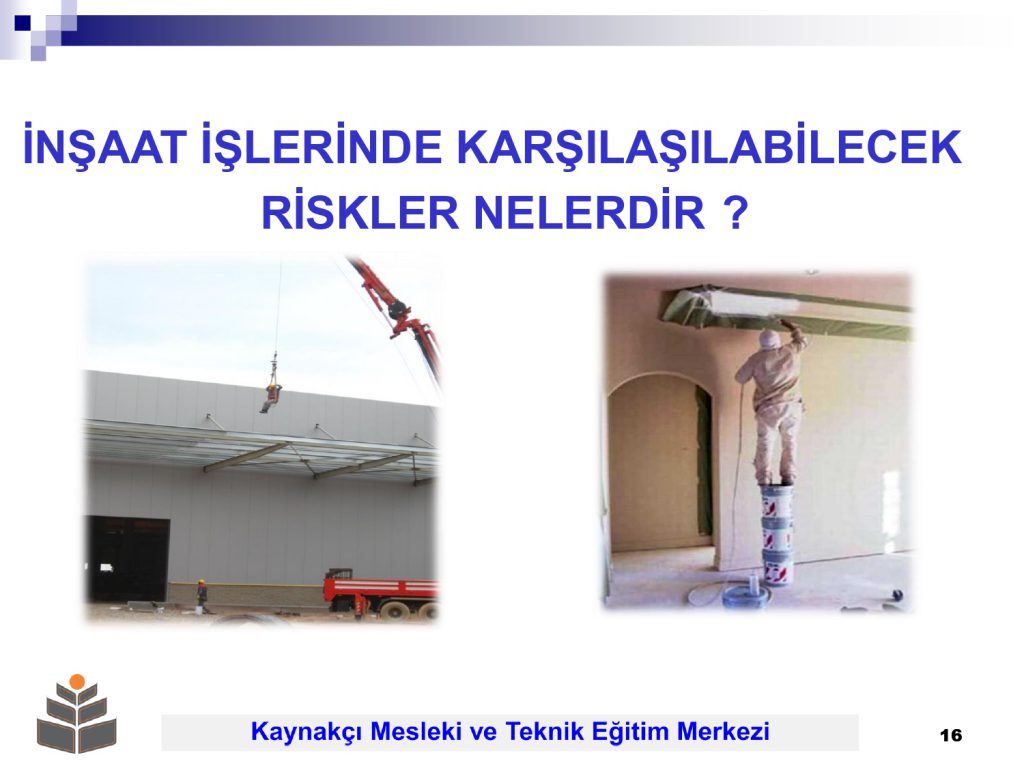 İNŞAAT İŞLERİNDE KARŞILAŞILABİLECEK RİSKLER NELERDİR ?

Kaynakçı Mesleki ve Teknik Eğitim Merkezi

16